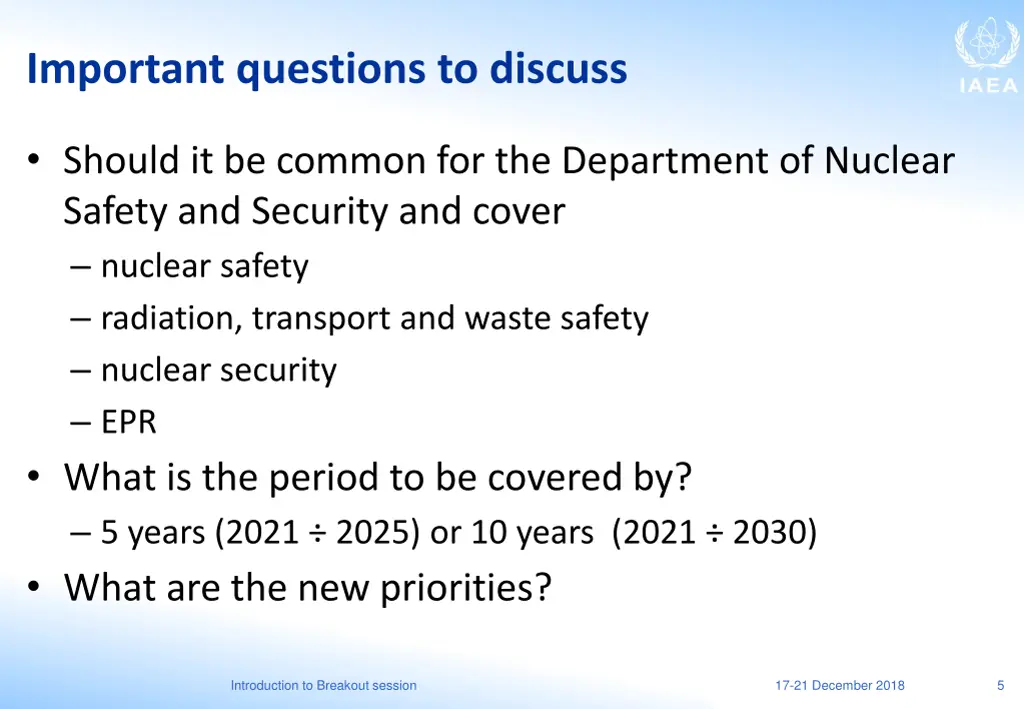 Important questions to discuss

IAEA

• Should it be common for the Department of Nuclear Safety and Security and cover
– nuclear safety
– radiation, transport and waste safety
– nuclear security
– EPR
• What is the period to be covered by?
– 5 years (2021 ÷ 2025) or 10 years (2021 ÷ 2030)
• What are the new priorities?

Introduction to Breakout session

17-21 December 2018

5